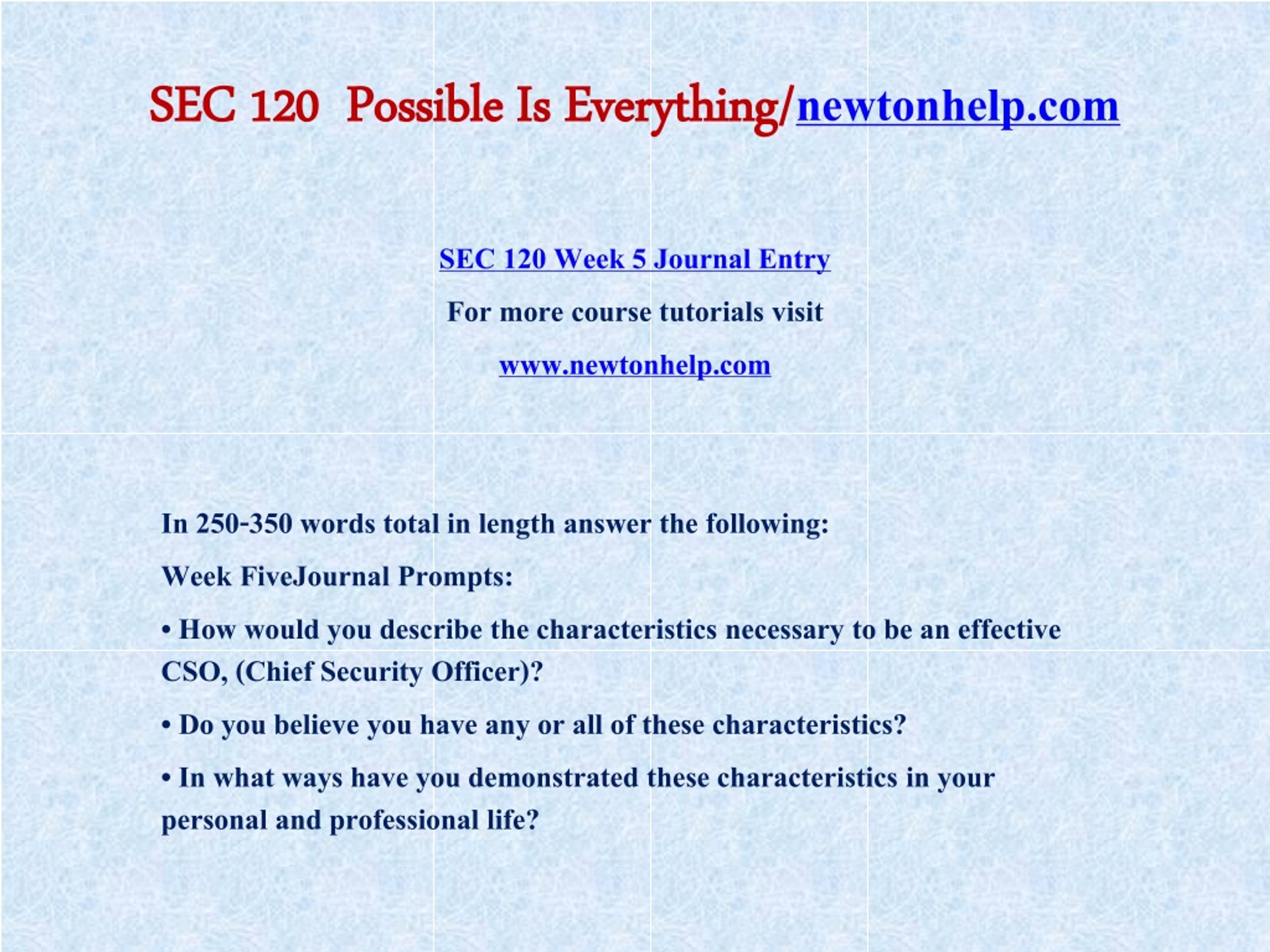 SEC 120 Possible Is Everything/newtonhelp.com

SEC 120 Week 5 Journal Entry

For more course tutorials visit

www.newtonhelp.com

In 250-350 words total in length answer the following:

Week FiveJournal Prompts:

• How would you describe the characteristics necessary to be an effective CSO, (Chief Security Officer)?

• Do you believe you have any or all of these characteristics?

• In what ways have you demonstrated these characteristics in your personal and professional life?